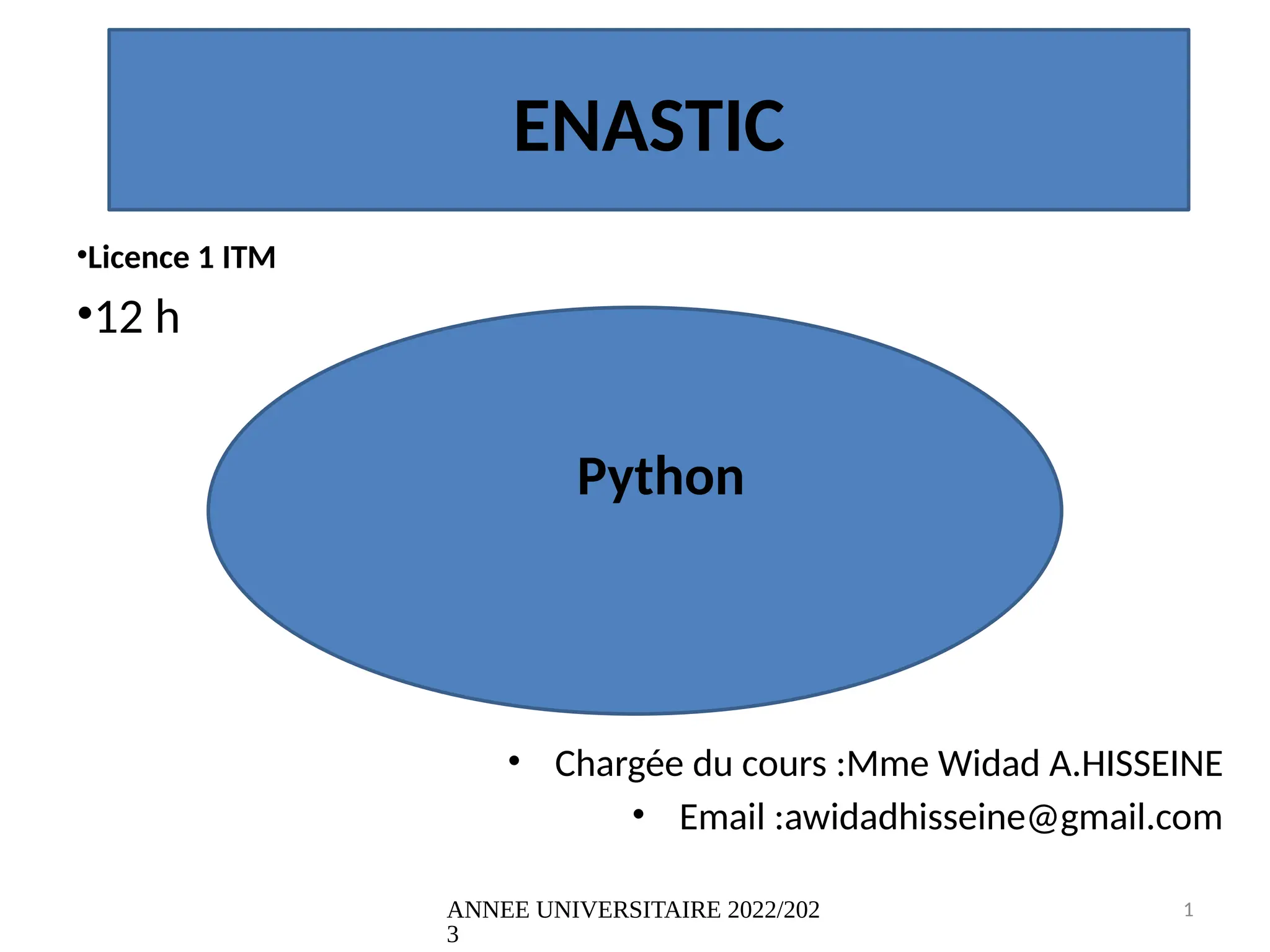 ENASTIC

•Licence 1 ITM

•12 h

Python

• Chargée du cours :Mme Widad A.HISSEINE

• Email :awidadhisseine@gmail.com

ANNEE UNIVERSITAIRE 2022/2023

1